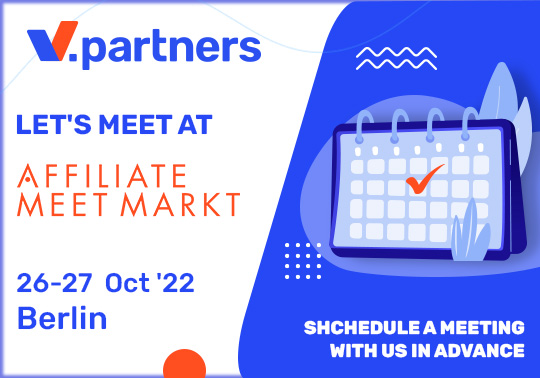 V.partners

LET'S MEET AT

AFFILIATE MEET MARKT

26-27 Oct '22
Berlin

SHCHEDULE A MEETING WITH US IN ADVANCE